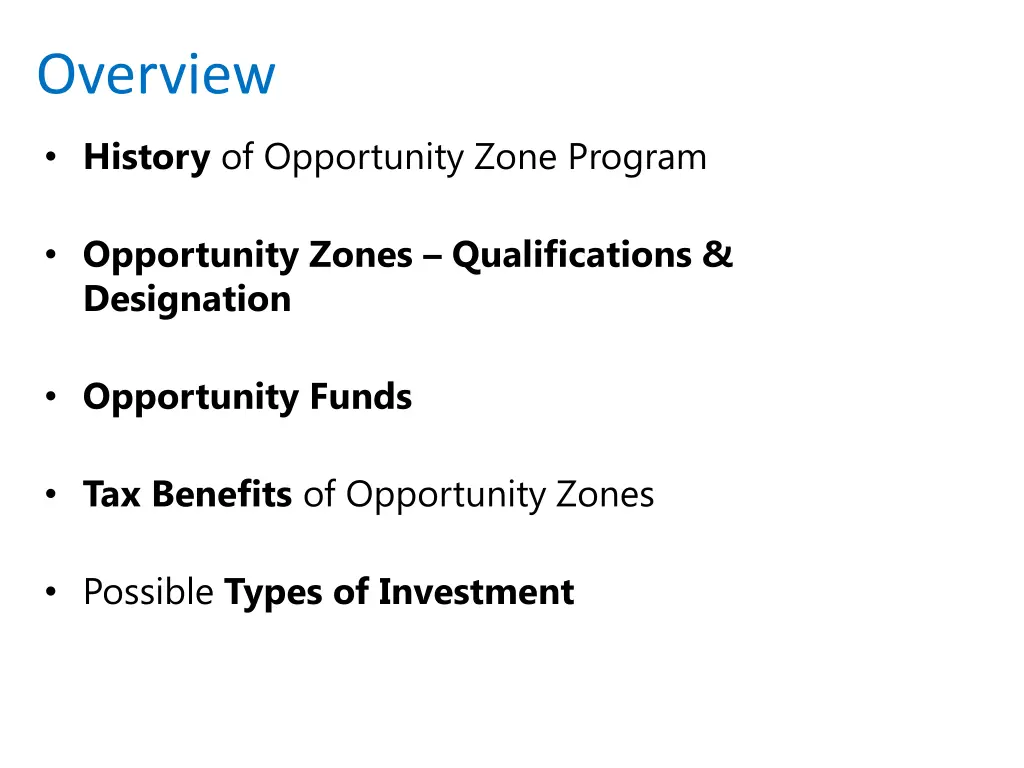 Overview

• History of Opportunity Zone Program

• Opportunity Zones – Qualifications & Designation

• Opportunity Funds

• Tax Benefits of Opportunity Zones

• Possible Types of Investment